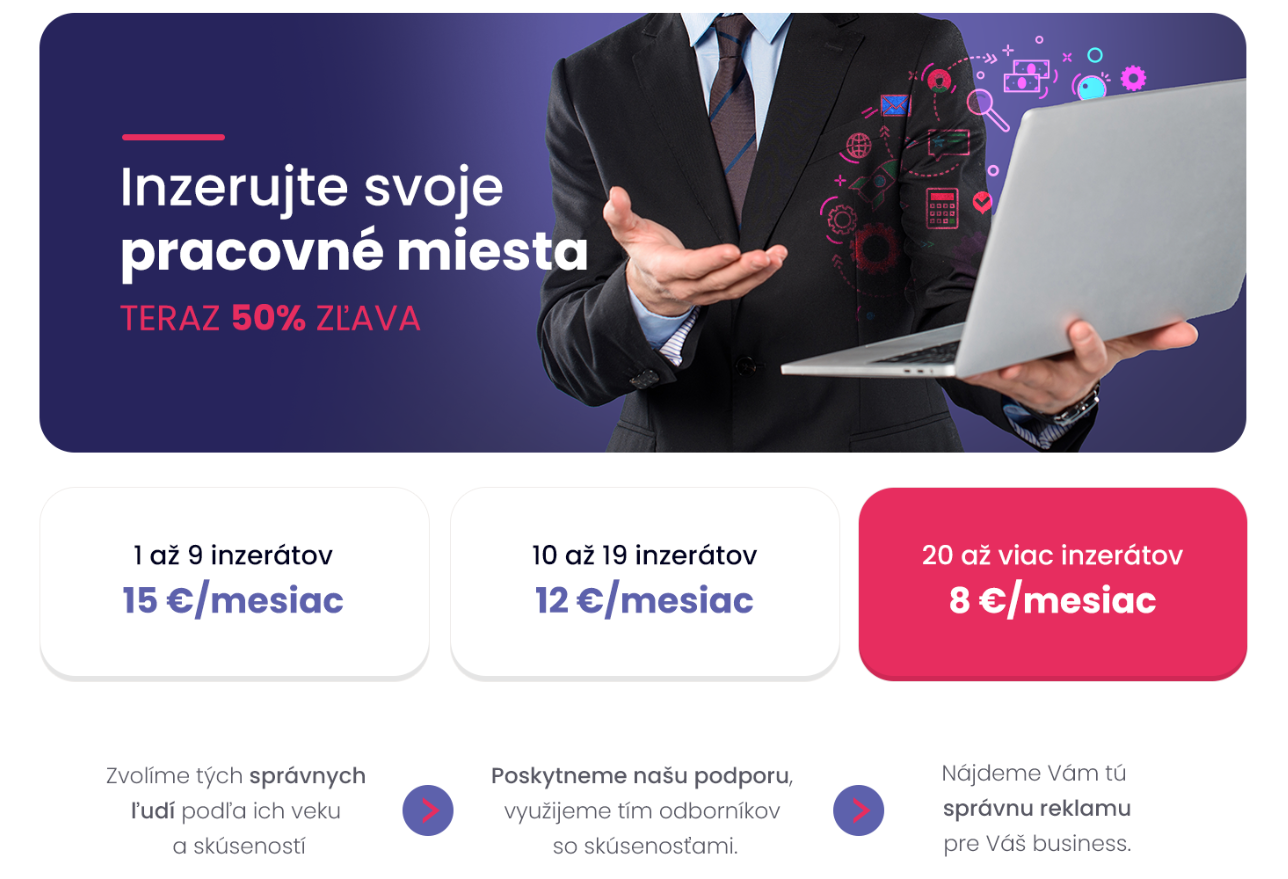 Inzerujte svoje
pracovné miesta

TERAZ 50% ZĽAVA

1 až 9 inzerátov
15 €/mesiac

10 až 19 inzerátov
12 €/mesiac

20 až viac inzerátov
8 €/mesiac

Zvolíme tých správnych ľudí podľa ich veku a skúseností

Poskytneme našu podporu, využijeme tím odborníkov so skúsenosťami.

Nájdeme Vám tú správnu reklamu pre Váš business.